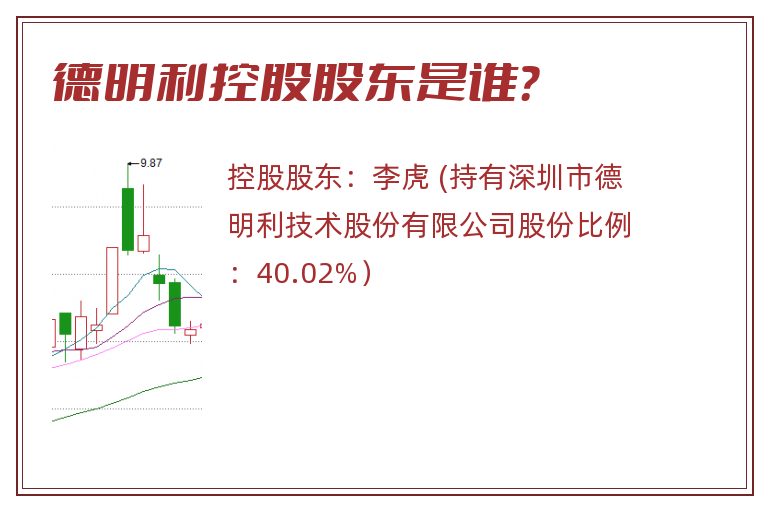 德明利控股股东是谁?

9.87

控股股东：李虎 (持有深圳市德明利技术股份有限公司股份比例：40.02%)